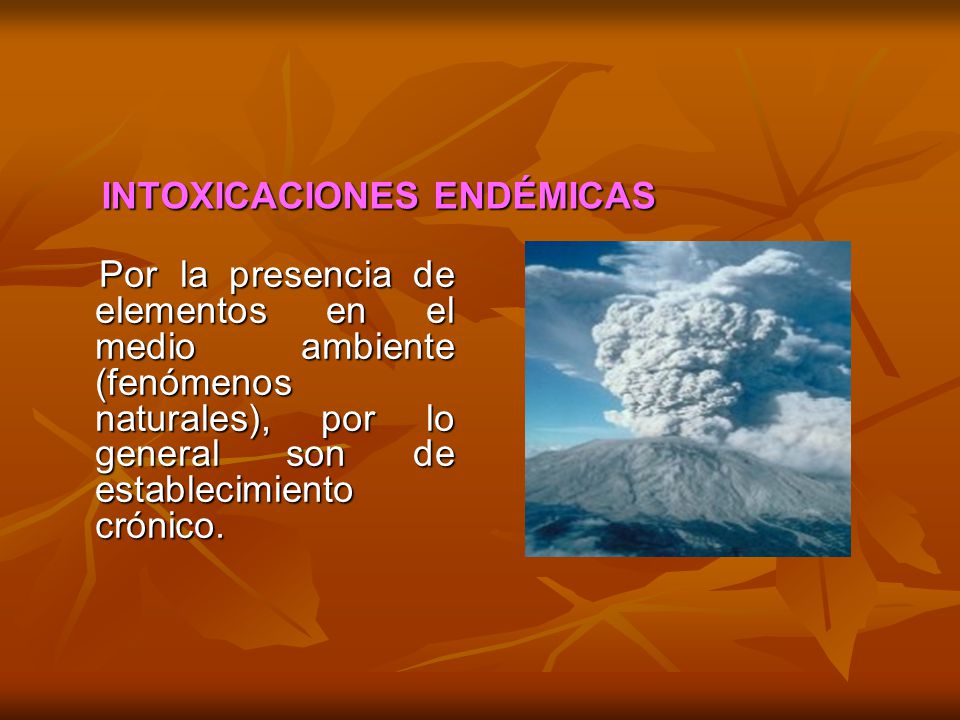 INTOXICACIONES ENDÉMICAS

Por la presencia de elementos en el medio ambiente (fenómenos naturales), por lo general son de establecimiento crónico.